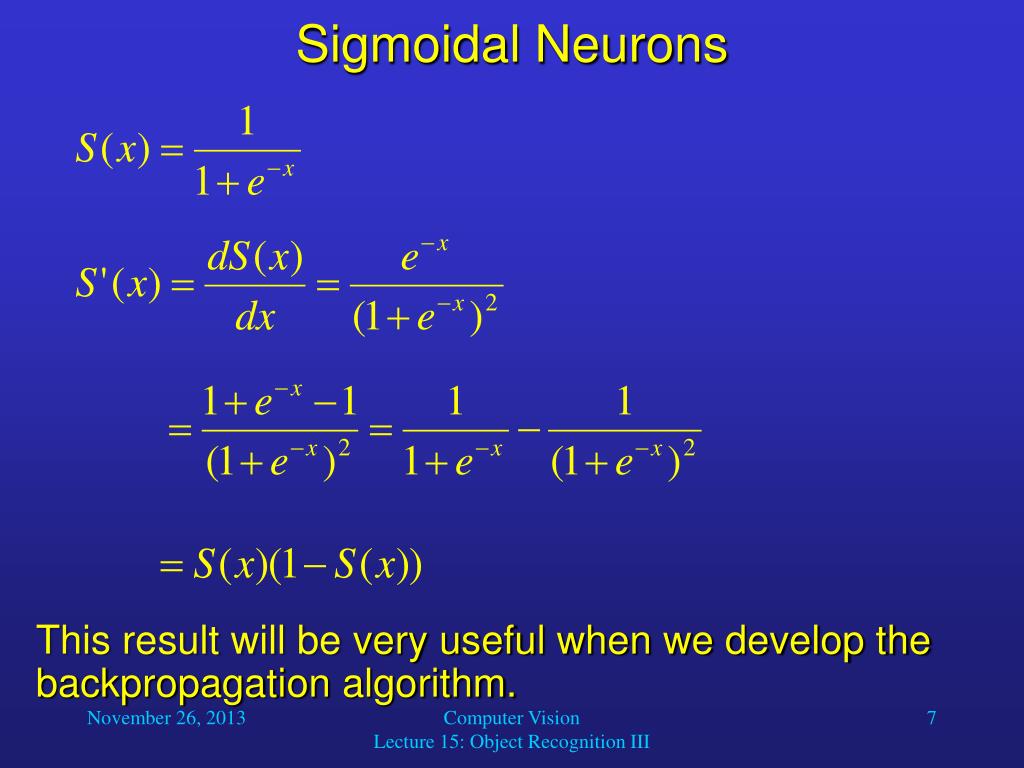 Sigmoidal Neurons

$S(x) = \frac{1}{1+e^{-x}}$

$S'(x) = \frac{dS(x)}{dx} = \frac{e^{-x}}{(1+e^{-x})^2}$

$= \frac{1+e^{-x}-1}{(1+e^{-x})^2} = \frac{1}{1+e^{-x}} - \frac{1}{(1+e^{-x})^2}$

$= S(x)(1-S(x))$

This result will be very useful when we develop the backpropagation algorithm.

November 26, 2013

Computer Vision
Lecture 15: Object Recognition III

7